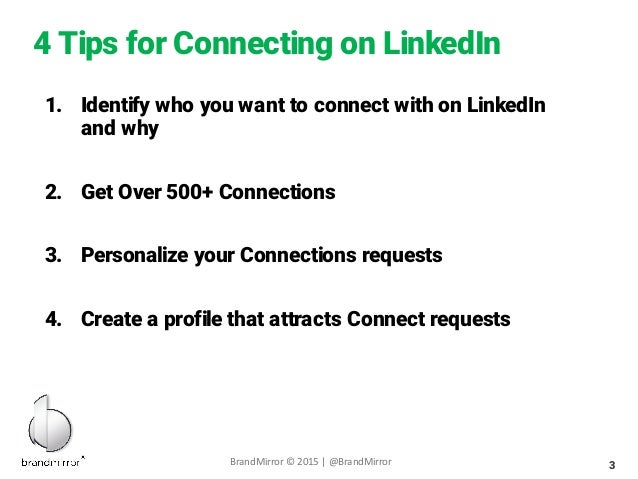 4 Tips for Connecting on LinkedIn

1. Identify who you want to connect with on LinkedIn and why

2. Get Over 500+ Connections

3. Personalize your Connections requests

4. Create a profile that attracts Connect requests

brandmirror

BrandMirror © 2015 | @BrandMirror

3